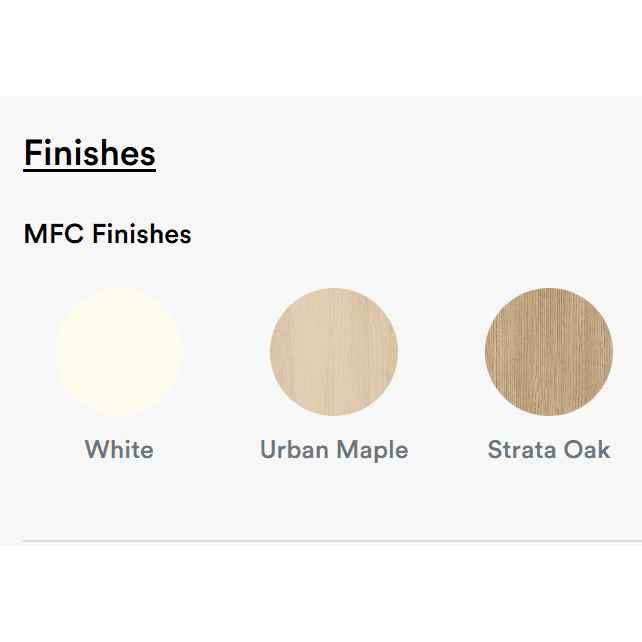 Finishes

MFC Finishes

White

Urban Maple

Strata Oak